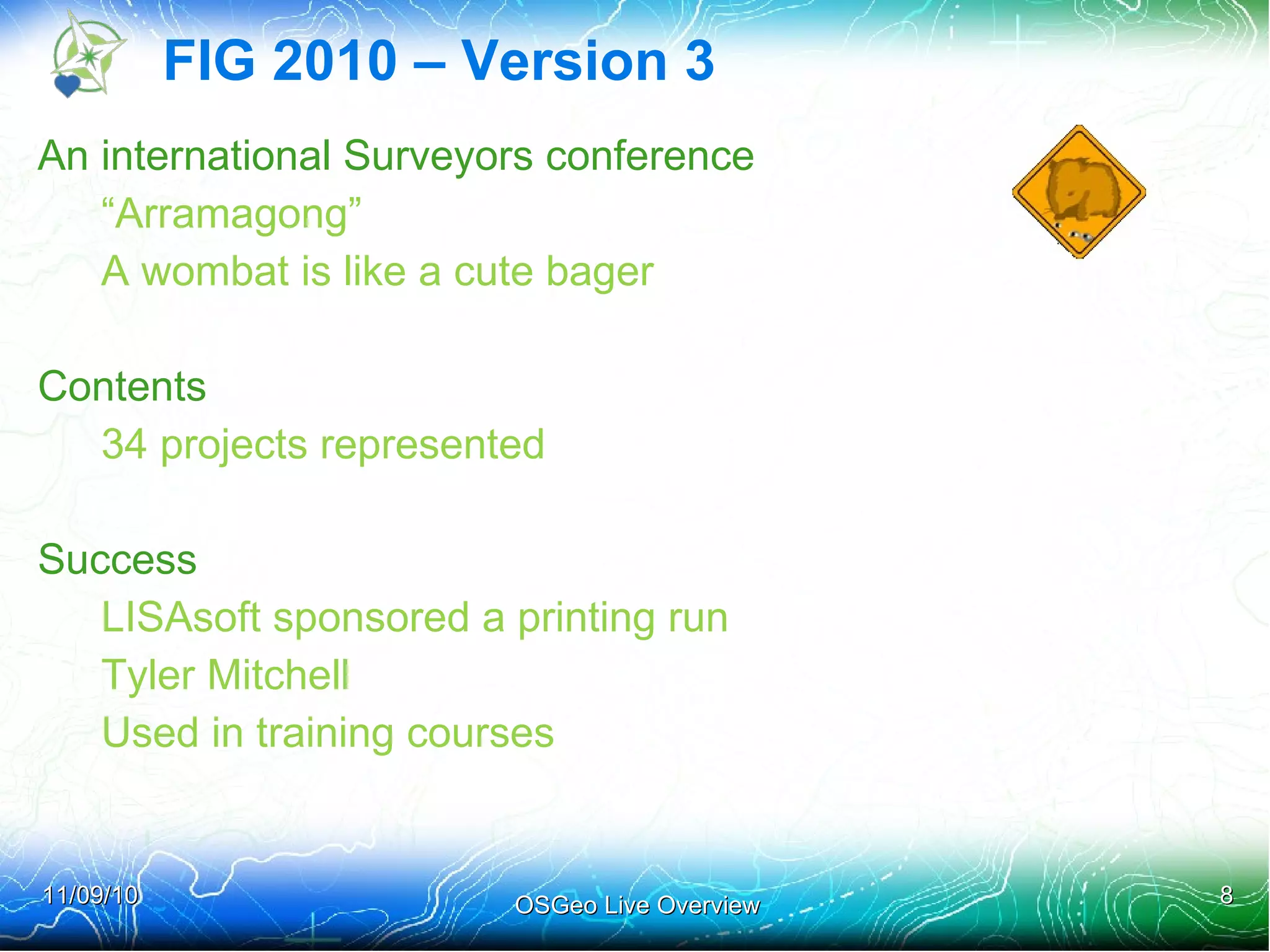 FIG 2010 – Version 3

An international Surveyors conference

“Arramagong”

A wombat is like a cute bager

Contents

34 projects represented

Success

LISAsoft sponsored a printing run

Tyler Mitchell

Used in training courses

11/09/10

OSGeo Live Overview

8